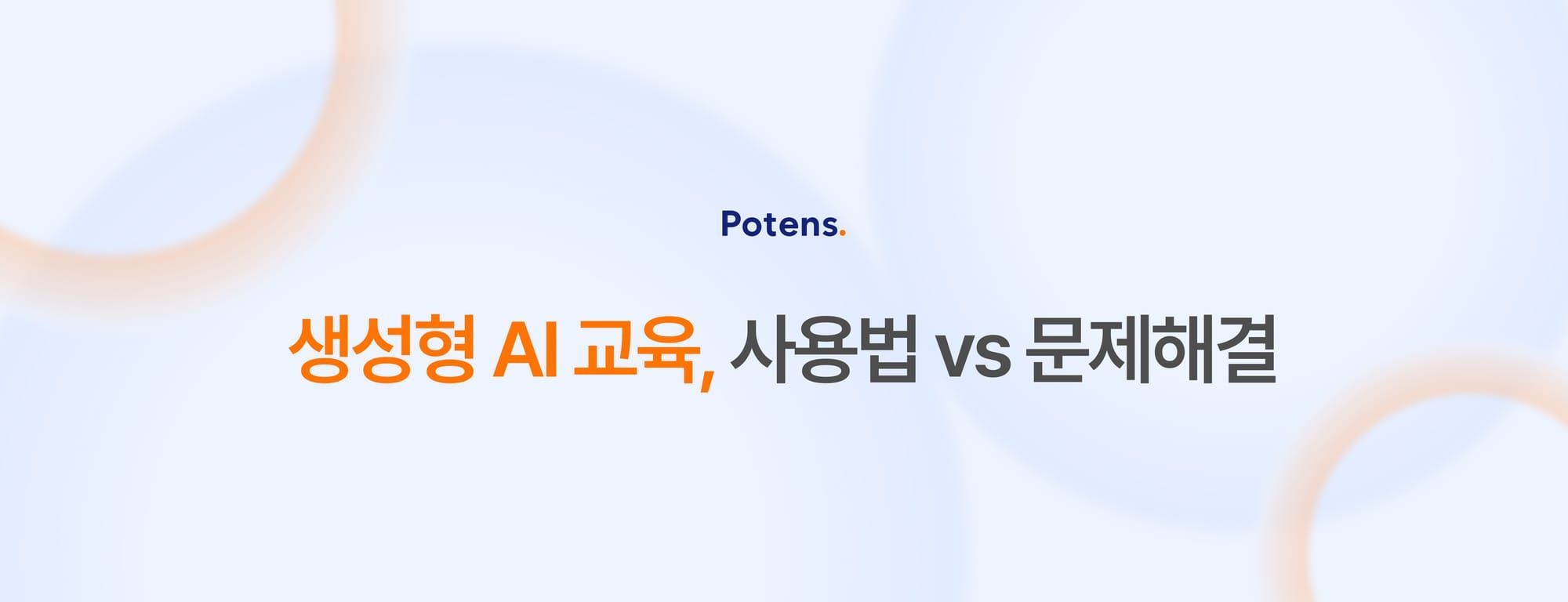 Potens.

생성형 AI 교육, 사용법 vs 문제해결